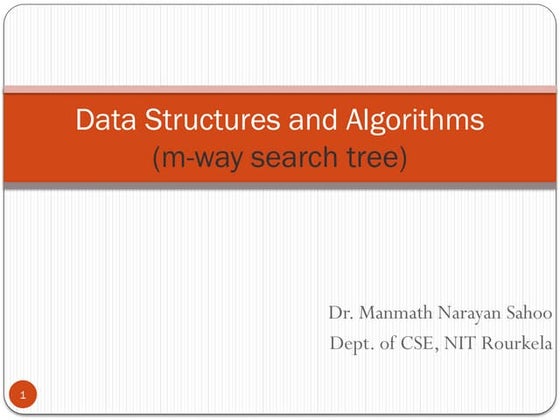 Data Structures and Algorithms
(m-way search tree)

Dr. Manmath Narayan Sahoo
Dept. of CSE, NIT Rourkela

1